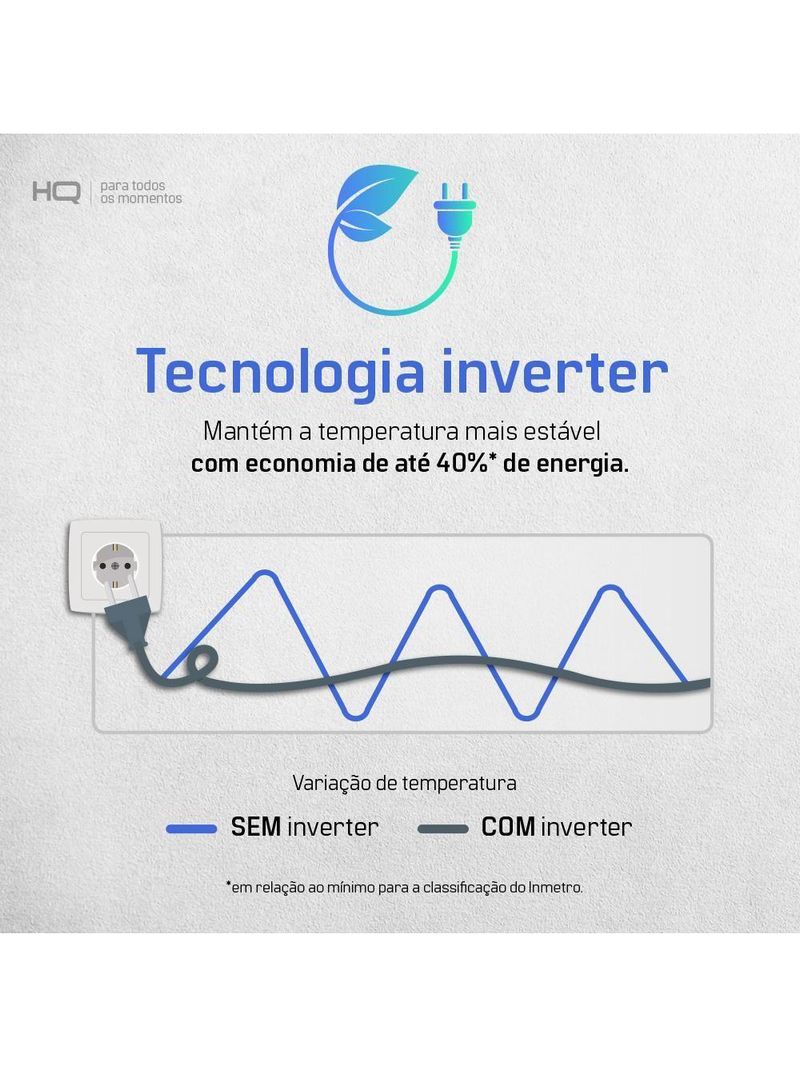 HQ para todos os momentos

Tecnologia inverter

Mantém a temperatura mais estável
com economia de até 40%* de energia.

Variação de temperatura

SEM inverter
COM inverter

*em relação ao mínimo para a classificação do Inmetro.